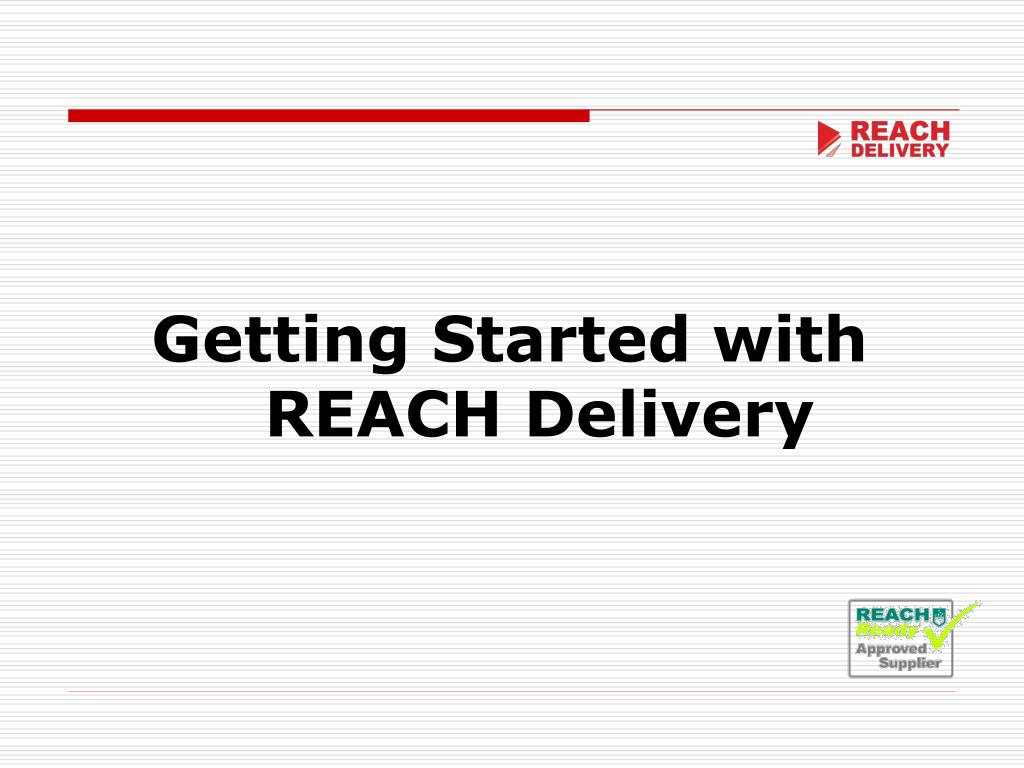 REACH DELIVERY

Getting Started with REACH Delivery

REACH Ready Approved Supplier